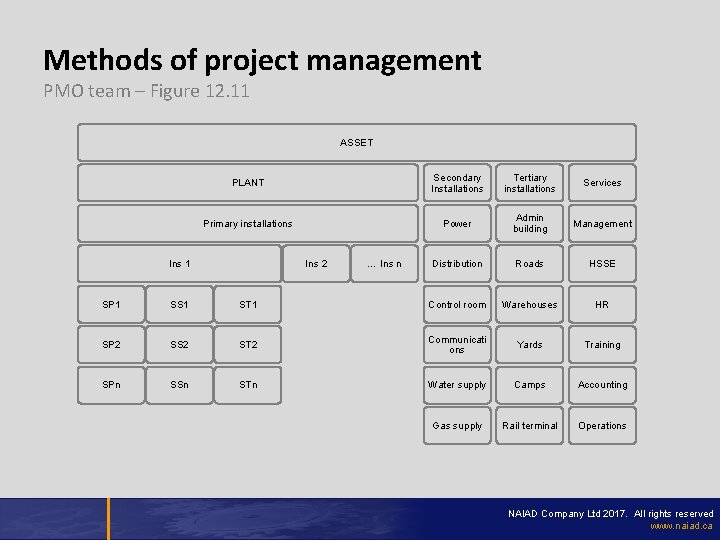 Methods of project management

PMO team – Figure 12.11

ASSET

PLANT

Primary installations

Ins 1

Ins 2

... Ins n

SP1

SS1

ST1

SP2

SS2

ST2

SPn

SSn

STn

Secondary Installations

Power

Distribution

Control room

Communications

Water supply

Gas supply

Tertiary installations

Admin building

Roads

Warehouses

Yards

Camps

Rail terminal

Services

Management

HSSE

HR

Training

Accounting

Operations

NAIAD Company Ltd 2017. All rights reserved
www.naiad.ca